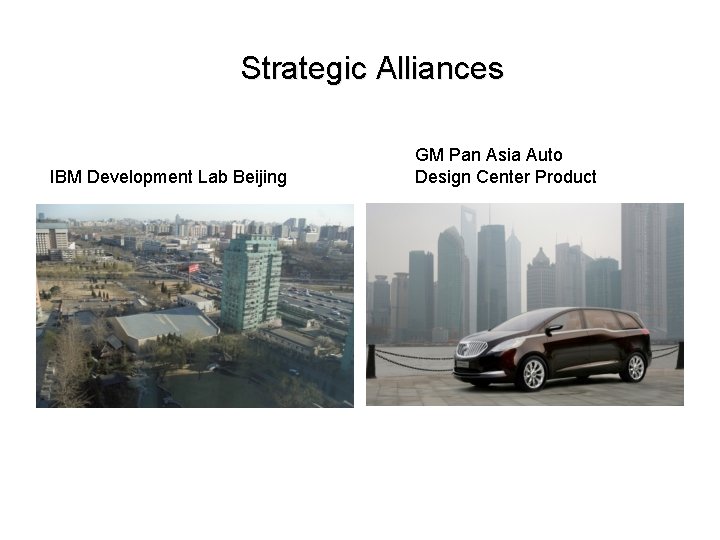 Strategic Alliances

IBM Development Lab Beijing

GM Pan Asia Auto Design Center Product